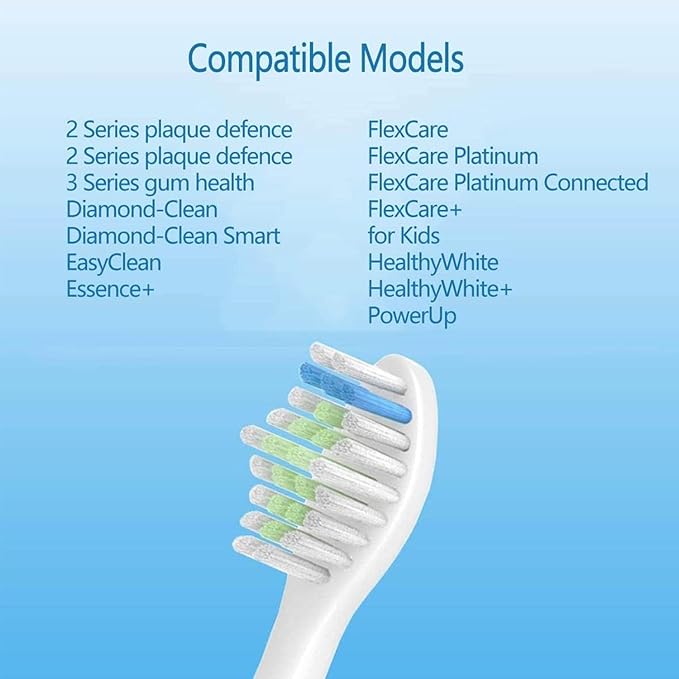 Compatible Models

2 Series plaque defence
2 Series plaque defence
3 Series gum health
Diamond-Clean
Diamond-Clean Smart
EasyClean
Essence+

FlexCare
FlexCare Platinum
FlexCare Platinum Connected
FlexCare+
for Kids
HealthyWhite
HealthyWhite+
PowerUp